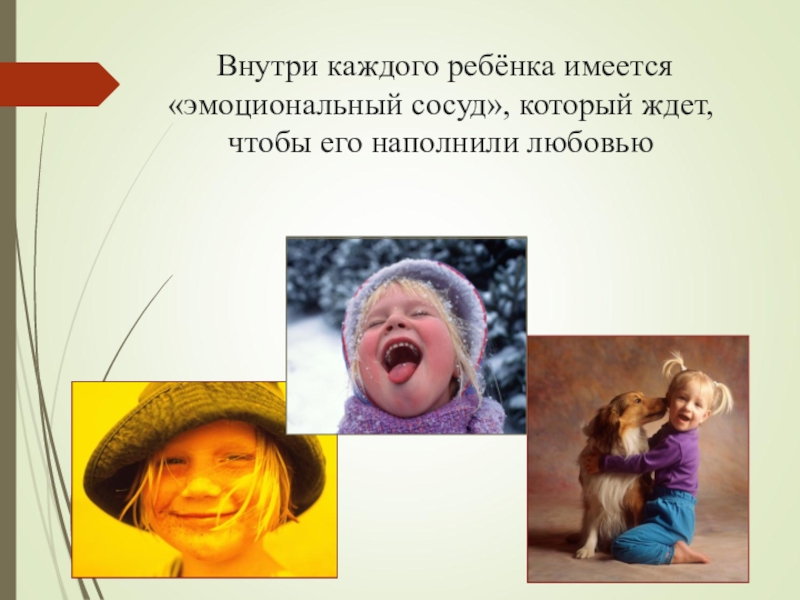 Внутри каждого ребёнка имеется «эмоциональный сосуд», который ждет, чтобы его наполнили любовью